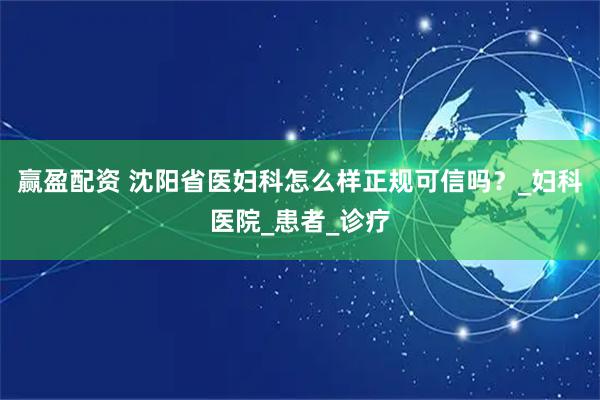 赢盈配资 沈阳省医妇科怎么样正规可信吗？_妇科医院_患者_诊疗